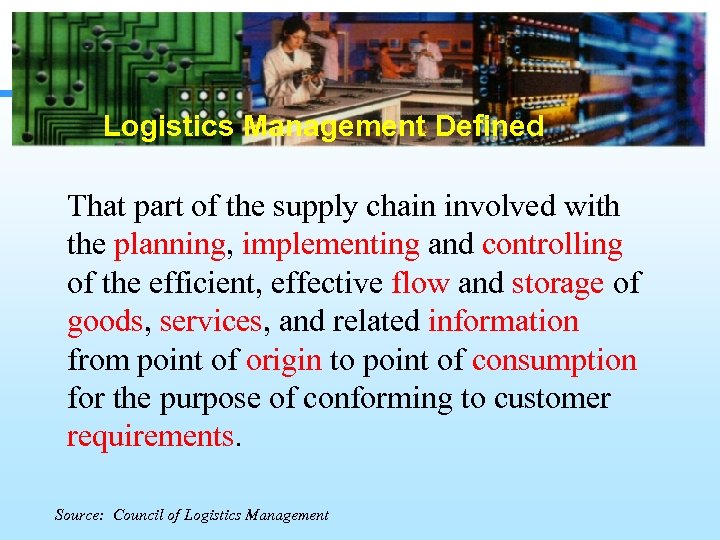 Logistics Management Defined

That part of the supply chain involved with the planning, implementing and controlling of the efficient, effective flow and storage of goods, services, and related information from point of origin to point of consumption for the purpose of conforming to customer requirements.

Source: Council of Logistics Management